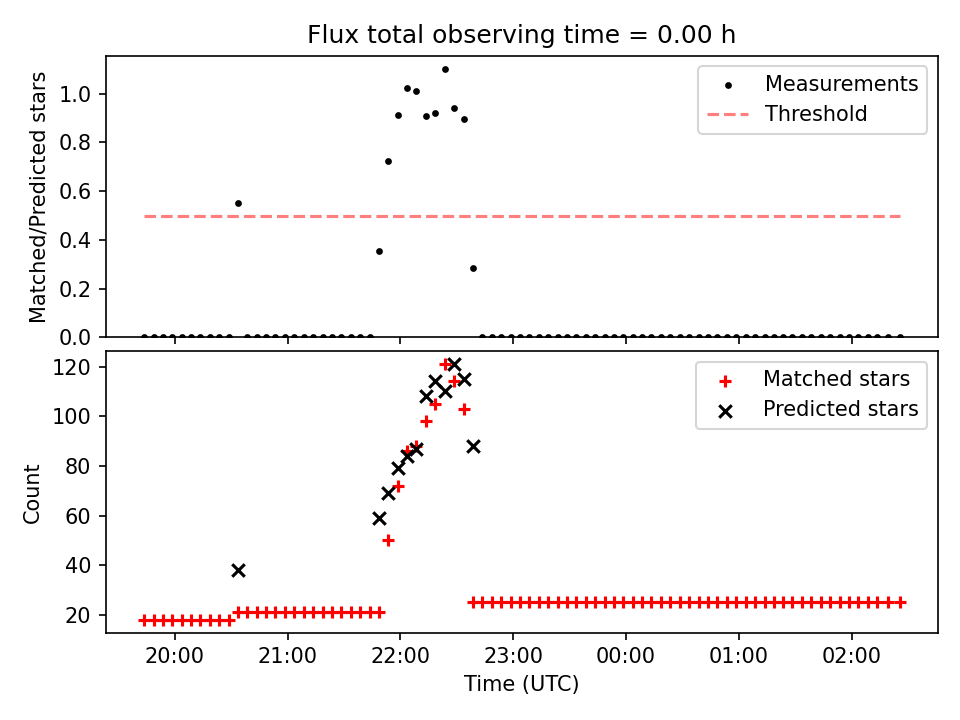 Flux total observing time = 0.00 h

Matched/Predicted stars

1.0
0.8
0.6
0.4
0.2
0.0

Measurements
Threshold

Count

120
100
80
60
40
20

Matched stars
Predicted stars

20:00
21:00
22:00
23:00
00:00
01:00
02:00

Time (UTC)